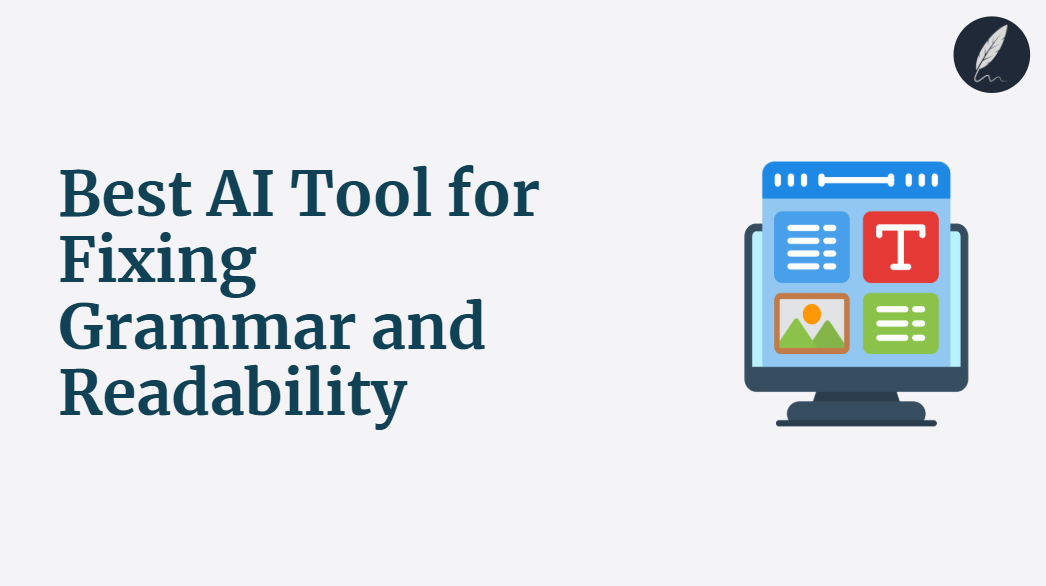 Best AI Tool for Fixing Grammar and Readability

T